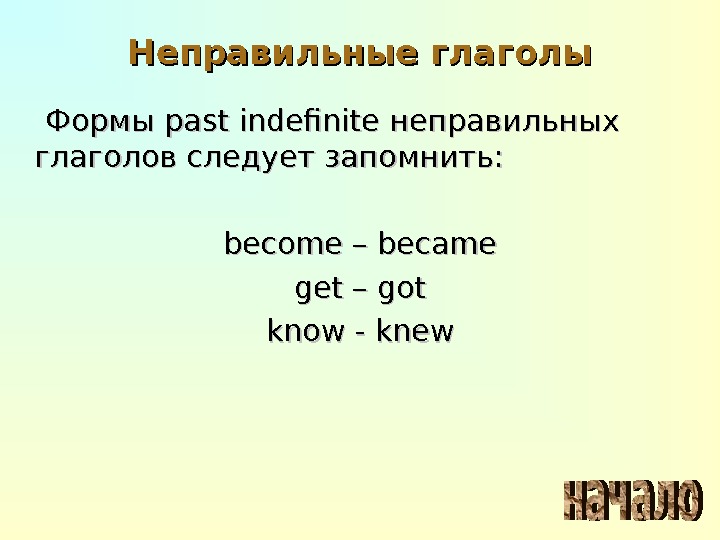 Неправильные глаголы

Формы past indefinite неправильных глаголов следует запомнить:

become – became
get – got
know - knew

начало